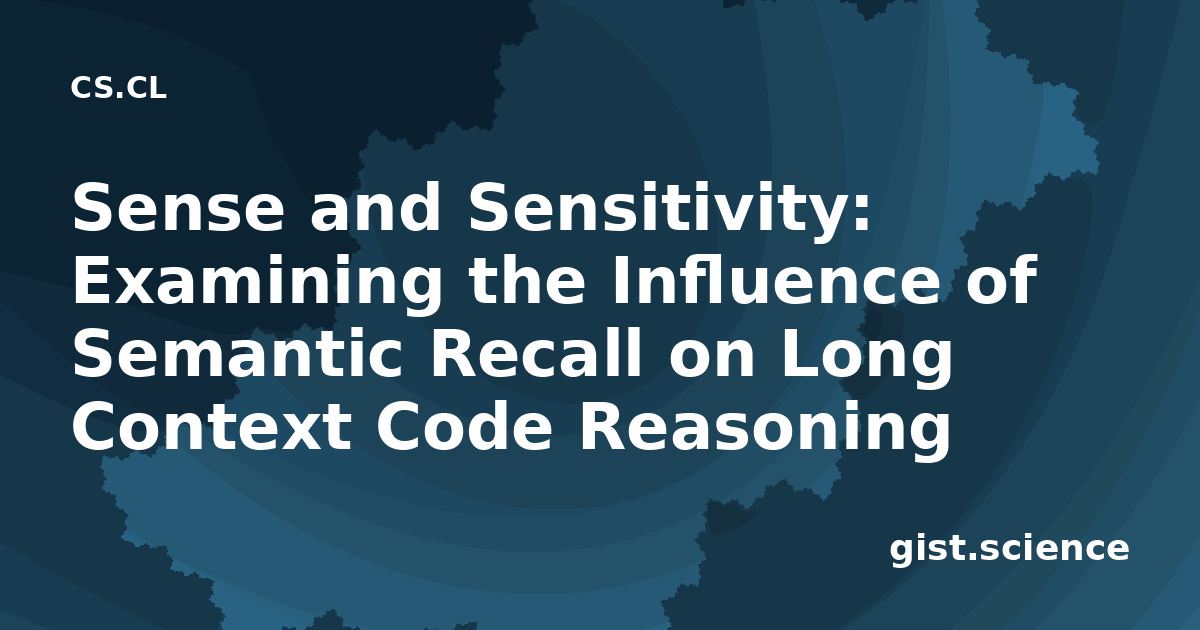 CS.CL

Sense and Sensitivity: Examining the Influence of Semantic Recall on Long Context Code Reasoning

gist.science